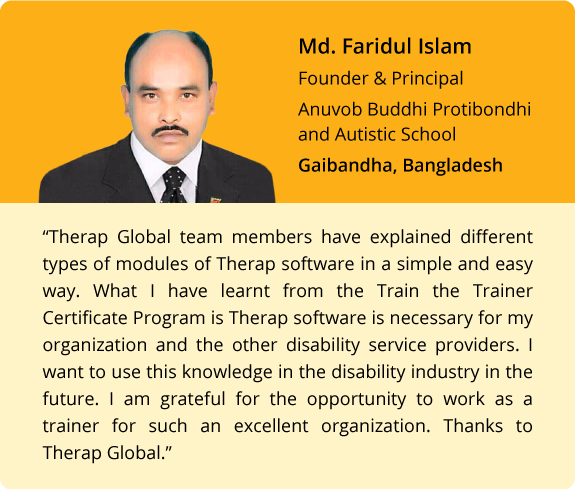 Md. Faridul Islam
Founder & Principal
Anuvob Buddhi Protibondhi and Autistic School
Gaibandha, Bangladesh

“Therap Global team members have explained different types of modules of Therap software in a simple and easy way. What I have learnt from the Train the Trainer Certificate Program is Therap software is necessary for my organization and the other disability service providers. I want to use this knowledge in the disability industry in the future. I am grateful for the opportunity to work as a trainer for such an excellent organization. Thanks to Therap Global.”